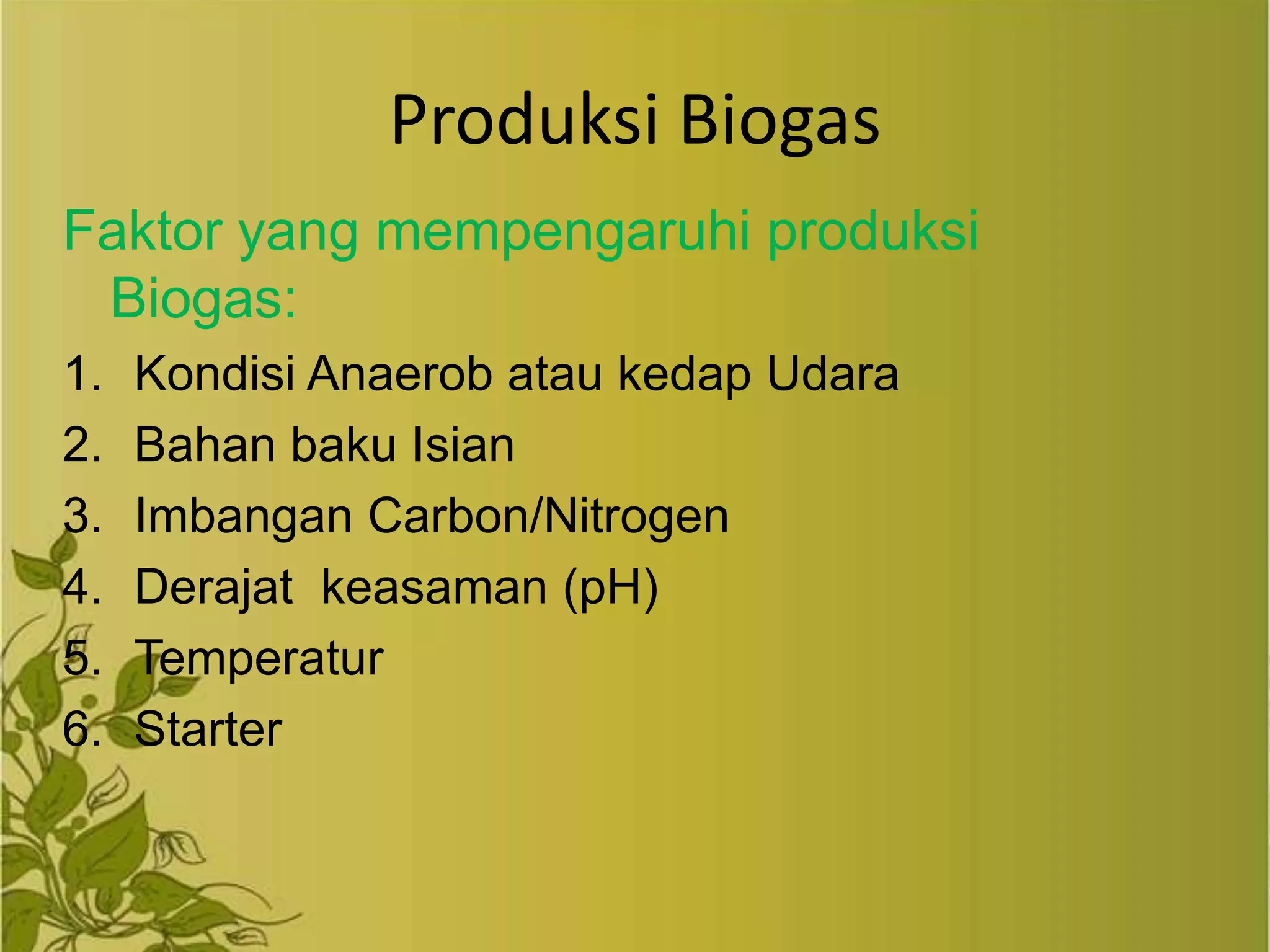 Produksi Biogas

Faktor yang mempengaruhi produksi Biogas:

1. Kondisi Anaerob atau kedap Udara
2. Bahan baku Isian
3. Imbangan Carbon/Nitrogen
4. Derajat keasaman (pH)
5. Temperatur
6. Starter